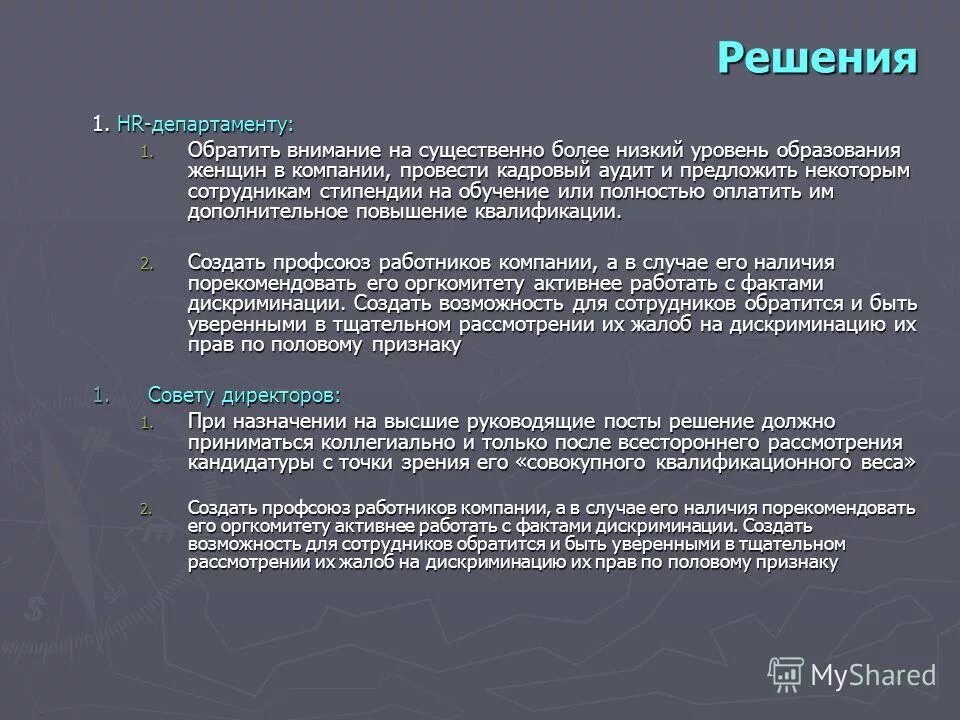 Решения

1. HR-департаменту:

1. Обратить внимание на существенно более низкий уровень образования женщин в компании, провести кадровый аудит и предложить некоторым сотрудникам стипендии на обучение или полностью оплатить им дополнительное повышение квалификации.

2. Создать профсоюз работников компании, а в случае его наличия порекомендовать его оргкомитету активнее работать с фактами дискриминации. Создать возможность для сотрудников обратится и быть уверенными в тщательном рассмотрении их жалоб на дискриминацию их прав по половому признаку

1. Совету директоров:

1. При назначении на высшие руководящие посты решение должно приниматься коллегиально и только после всестороннего рассмотрения кандидатуры с точки зрения его «совокупного квалификационного веса»

2. Создать профсоюз работников компании, а в случае его наличия порекомендовать его оргкомитету активнее работать с фактами дискриминации. Создать возможность для сотрудников обратится и быть уверенными в тщательном рассмотрении их жалоб на дискриминацию их прав по половому признаку

MyShared